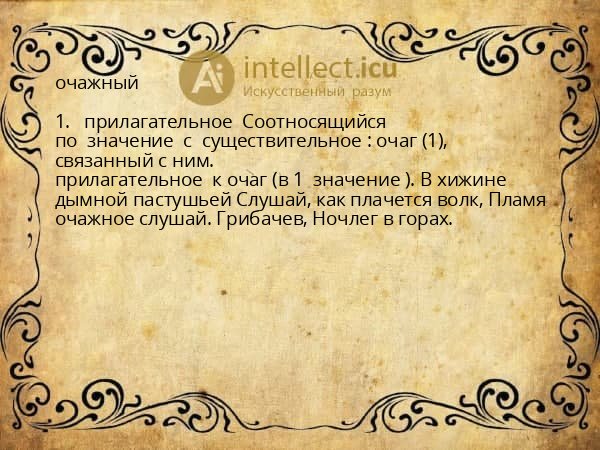 Ai intellect.icu
Искусственный разум

очажный

1. прилагательное Соотносящийся по значение с существительное : очаг (1), связанный с ним.
прилагательное к очаг (в 1 значение ). В хижине дымной пастушьей Слушай, как плачется волк, Пламя очажное слушай. Грибачев, Ночлег в горах.